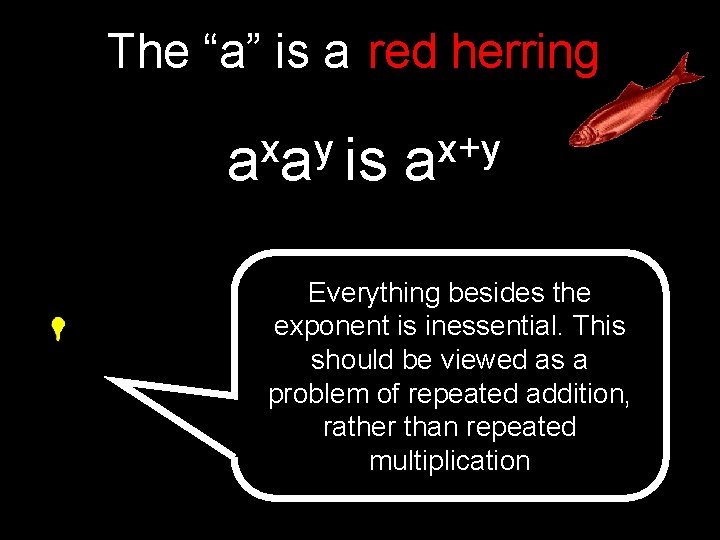 The “a” is a red herring

$a^x a^y$ is $a^{x+y}$

Everything besides the exponent is inessential. This should be viewed as a problem of repeated addition, rather than repeated multiplication